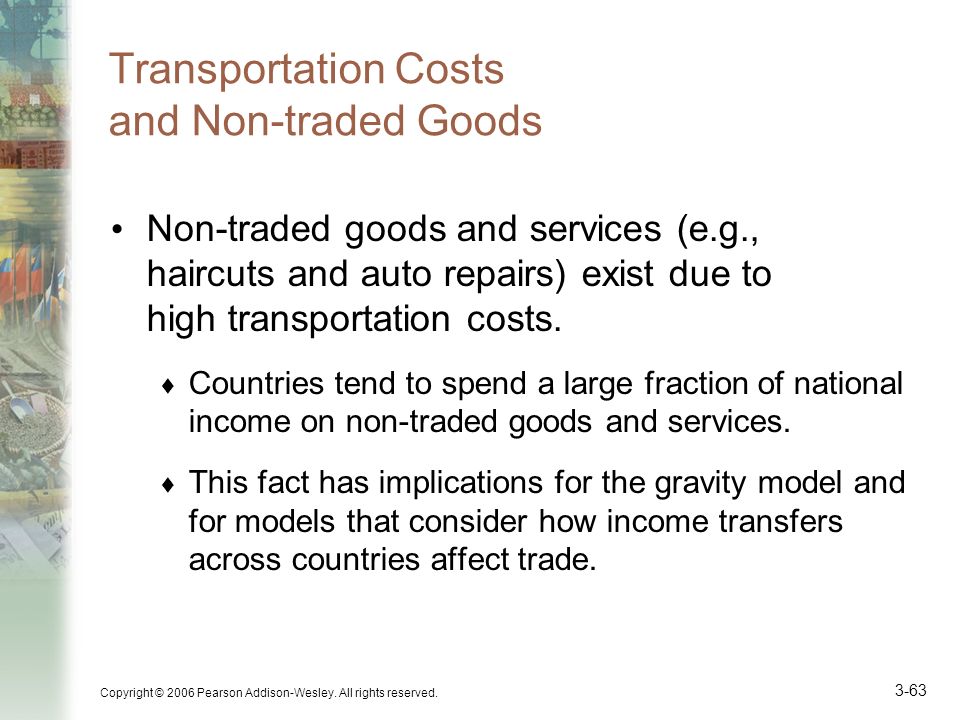 Transportation Costs and Non-traded Goods

• Non-traded goods and services (e.g., haircuts and auto repairs) exist due to high transportation costs.

♦ Countries tend to spend a large fraction of national income on non-traded goods and services.

♦ This fact has implications for the gravity model and for models that consider how income transfers across countries affect trade.

Copyright © 2006 Pearson Addison-Wesley. All rights reserved.

3-63